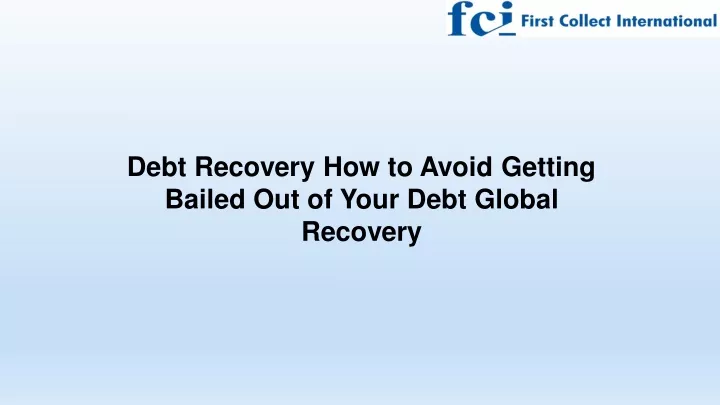 fci First Collect International

Debt Recovery How to Avoid Getting Bailed Out of Your Debt Global Recovery